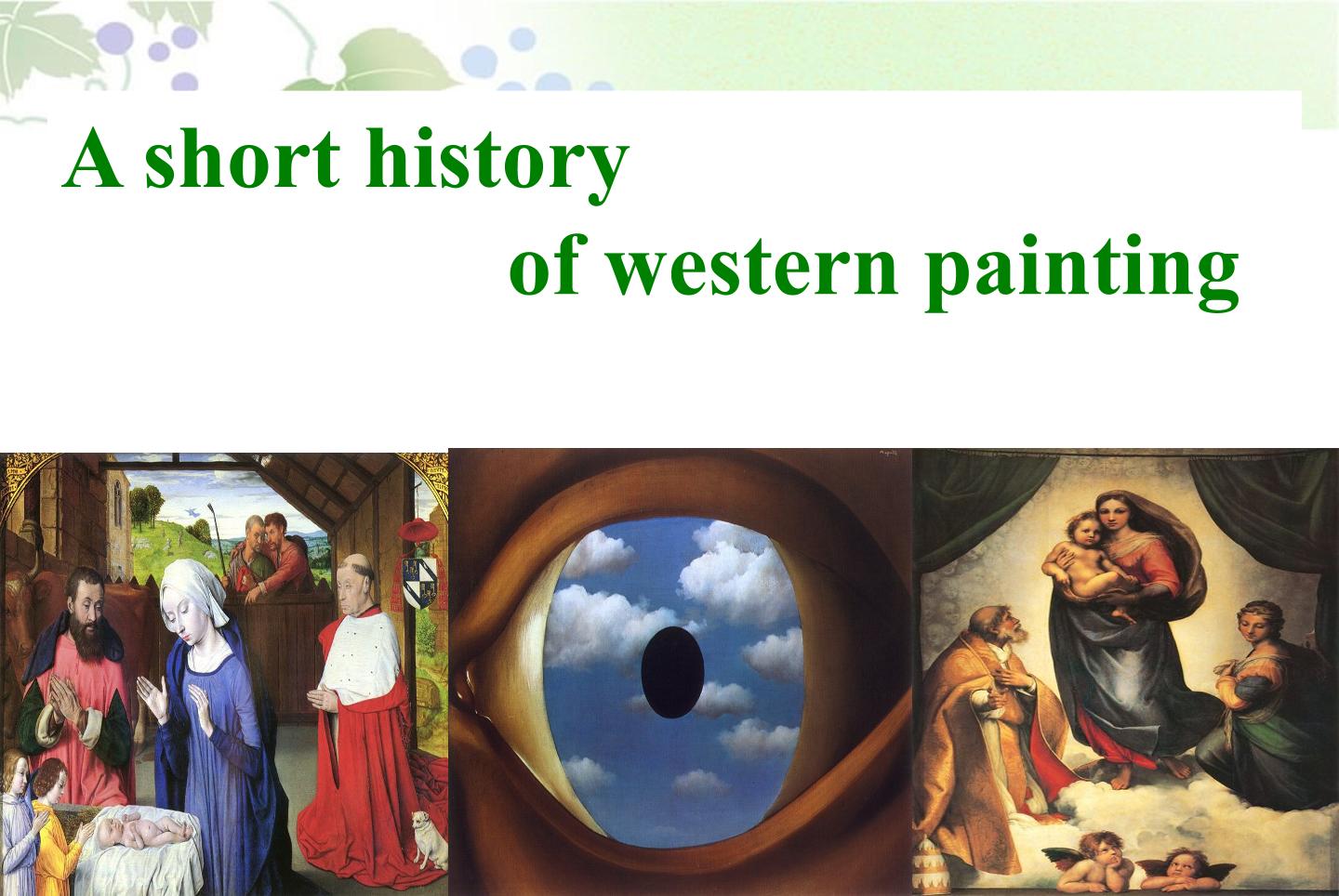 A short history
of western painting